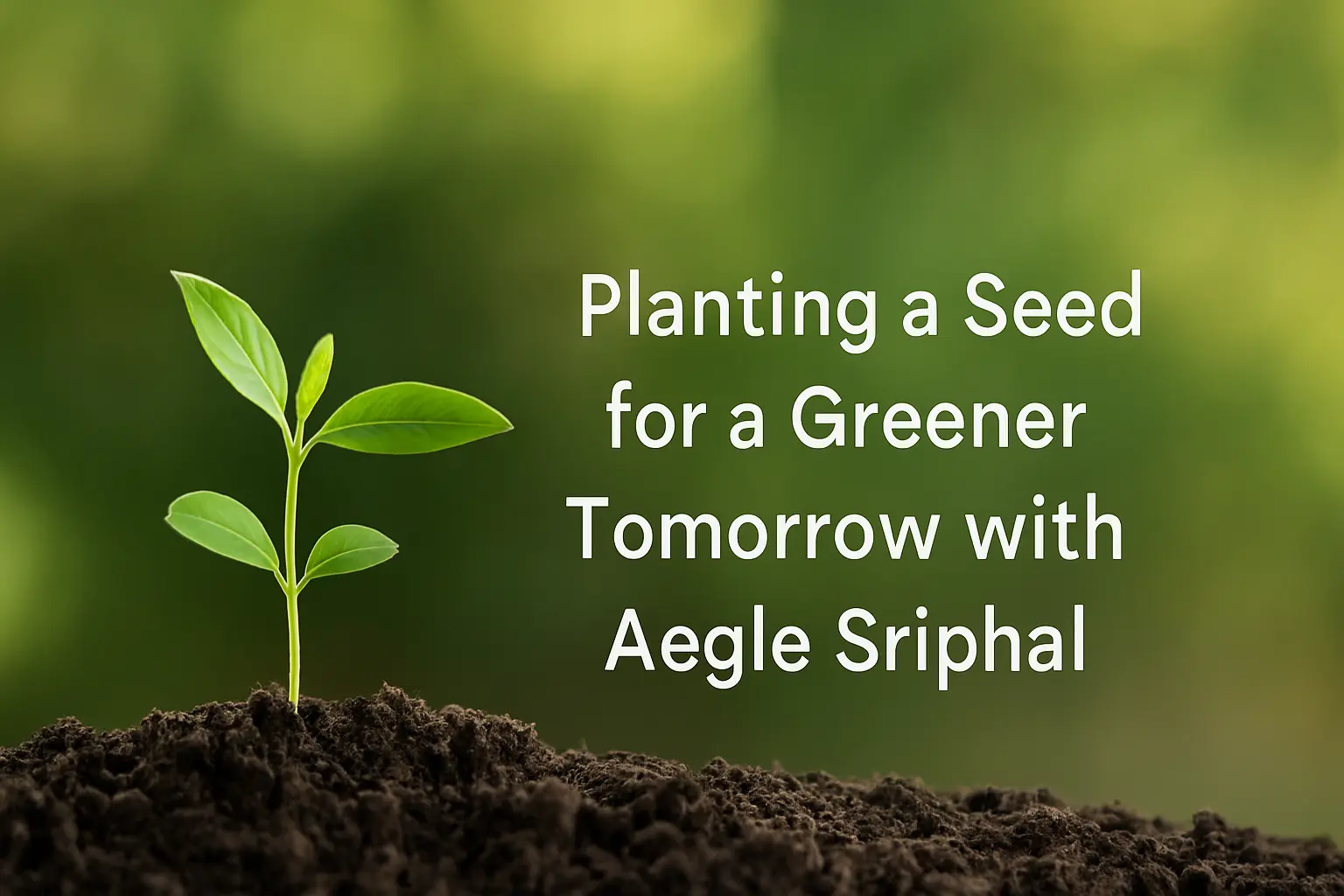 Planting a Seed for a Greener Tomorrow with Aegle Sriphal